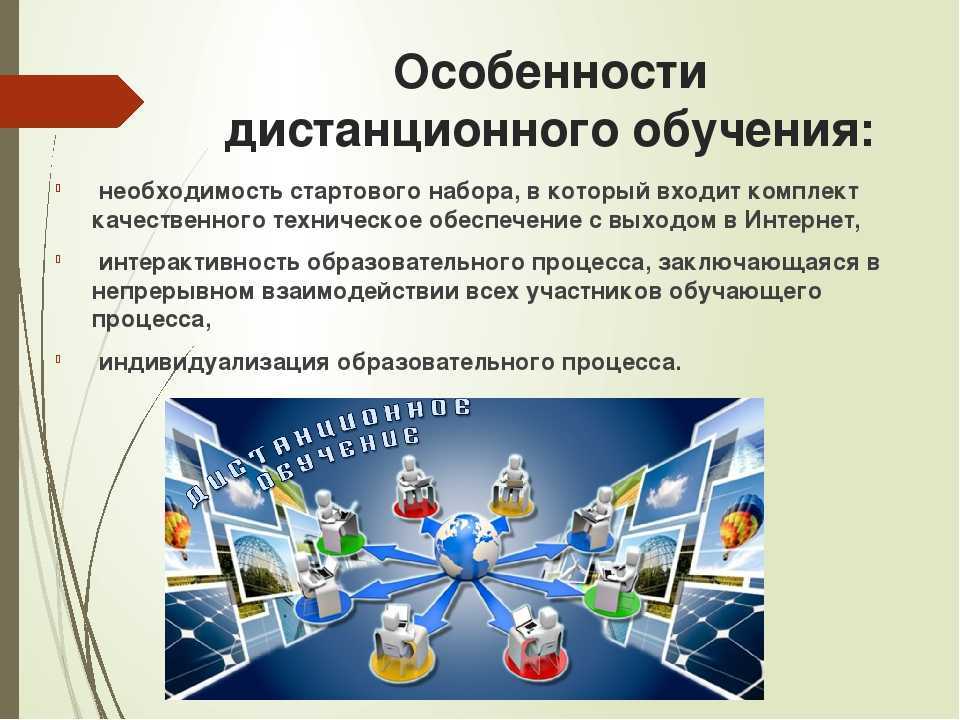 Особенности дистанционного обучения:

необходимость стартового набора, в который входит комплект качественного техническое обеспечение с выходом в Интернет,

интерактивность образовательного процесса, заключающаяся в непрерывном взаимодействии всех участников обучающего процесса,

индивидуализация образовательного процесса.

ДИСТАНЦИОННОЕ ОБУЧЕНИЕ